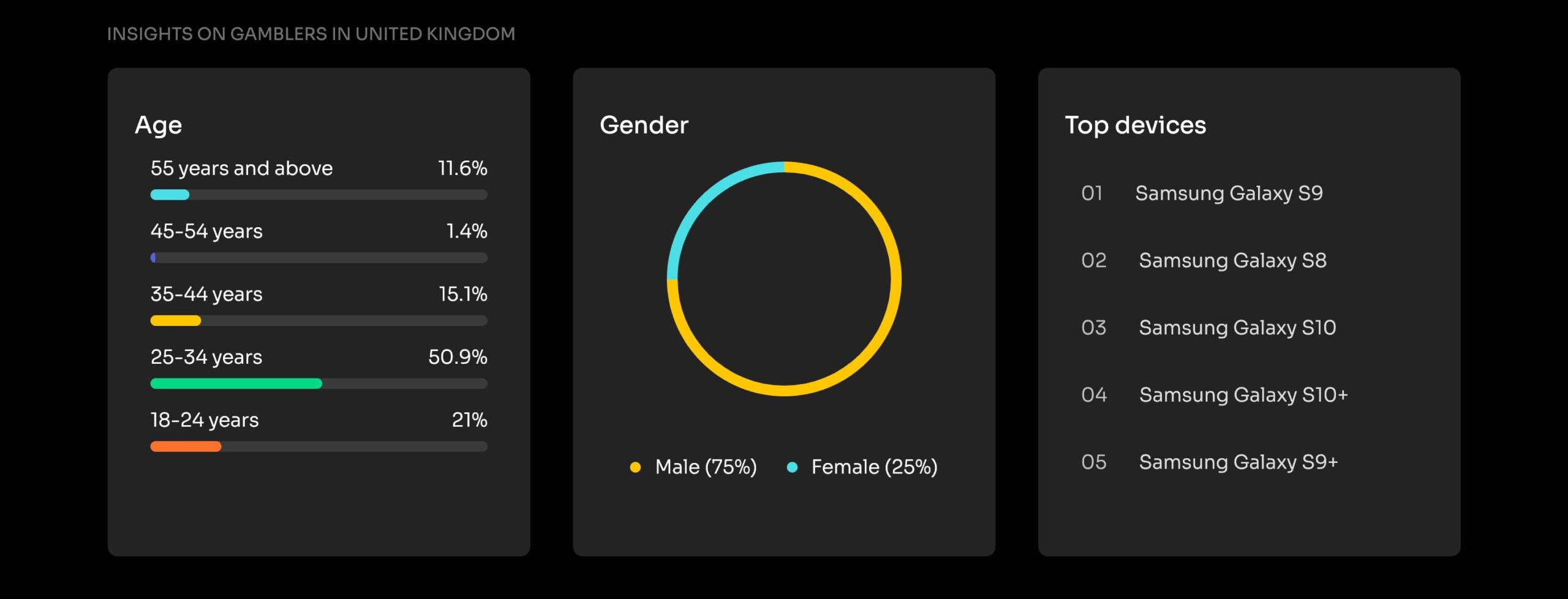 INSIGHTS ON GAMBLERS IN UNITED KINGDOM

Age

55 years and above 11.6%

45-54 years 1.4%

35-44 years 15.1%

25-34 years 50.9%

18-24 years 21%

Gender

Male (75%) Female (25%)

Top devices

01 Samsung Galaxy S9

02 Samsung Galaxy S8

03 Samsung Galaxy S10

04 Samsung Galaxy S10+

05 Samsung Galaxy S9+